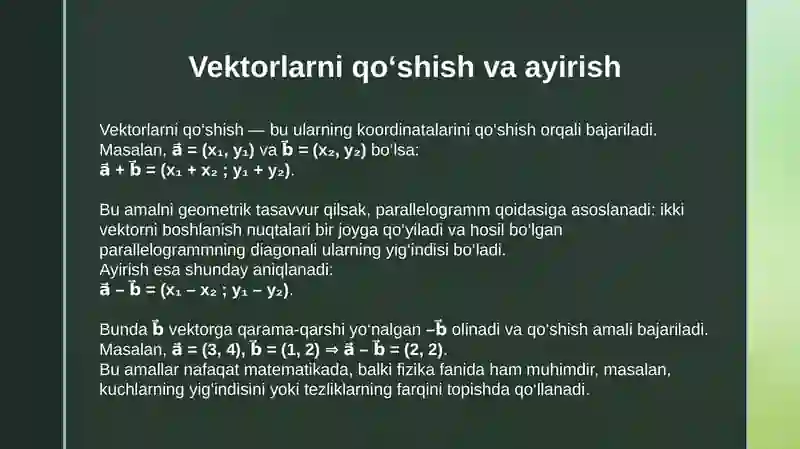 Vektorlarni qo‘shish va ayirish

Vektorlarni qo‘shish — bu ularning koordinatalarini qo‘shish orqali bajariladi. Masalan, $\vec{a} = (x_1, y_1)$ va $\vec{b} = (x_2, y_2)$ bo‘lsa:
$\vec{a} + \vec{b} = (x_1 + x_2 ; y_1 + y_2)$.

Bu amalni geometrik tasavvur qilsak, parallelogramm qoidasiga asoslanadi: ikki vektorni boshlanish nuqtalari bir joyga qo‘yiladi va hosil bo‘lgan parallelogrammning diagonali ularning yig‘indisi bo‘ladi.
Ayirish esa shunday aniqlanadi:
$\vec{a} - \vec{b} = (x_1 - x_2 ; y_1 - y_2)$.

Bunda $\vec{b}$ vektorga qarama-qarshi yo‘nalgan $-\vec{b}$ olinadi va qo‘shish amali bajariladi.
Masalan, $\vec{a} = (3, 4)$, $\vec{b} = (1, 2) \Rightarrow \vec{a} - \vec{b} = (2, 2)$.
Bu amallar nafaqat matematikada, balki fizika fanida ham muhimdir, masalan, kuchlarning yig‘indisini yoki tezliklarning farqini topishda qo‘llanadi.